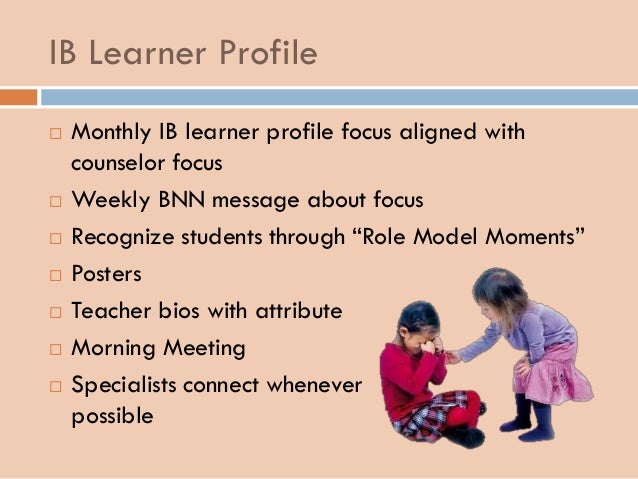 IB Learner Profile

□ Monthly IB learner profile focus aligned with counselor focus
□ Weekly BNN message about focus
□ Recognize students through “Role Model Moments”
□ Posters
□ Teacher bios with attribute
□ Morning Meeting
□ Specialists connect whenever possible